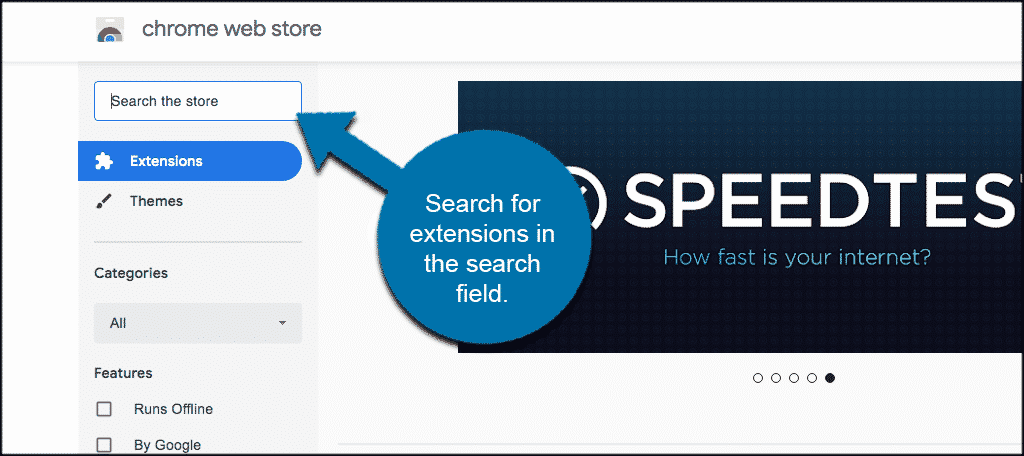 chrome web store

Search the store

Extensions

Themes

Categories

All

Features

Runs Offline

By Google

Search for extensions in the search field.

SPEEDTES

How fast is your internet?